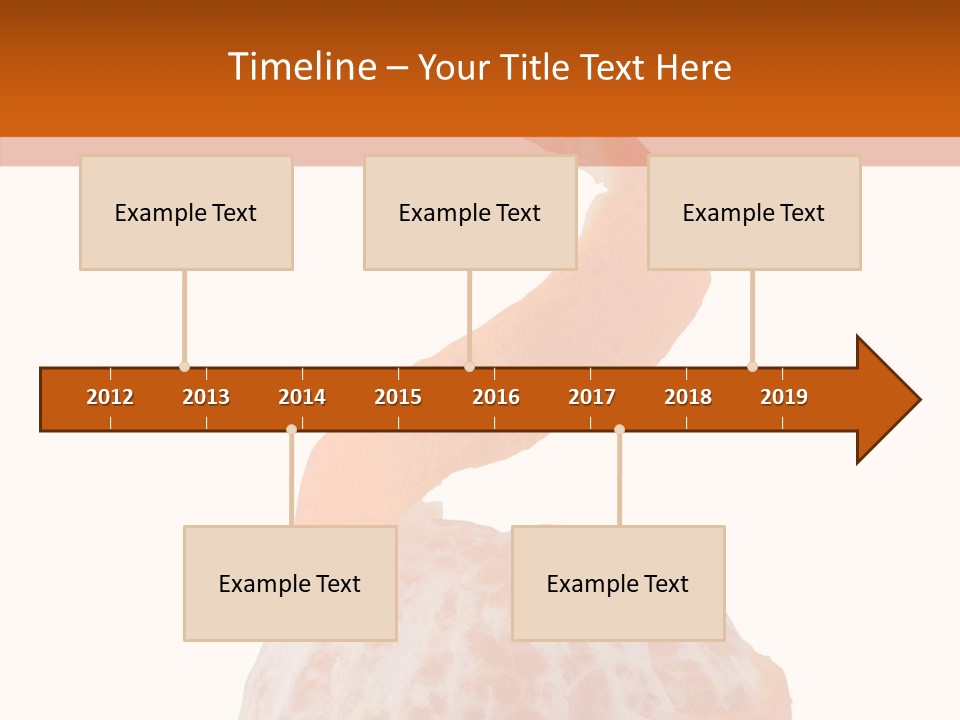 Timeline – Your Title Text Here

Example Text

Example Text

Example Text

2012 2013 2014 2015 2016 2017 2018 2019

Example Text

Example Text